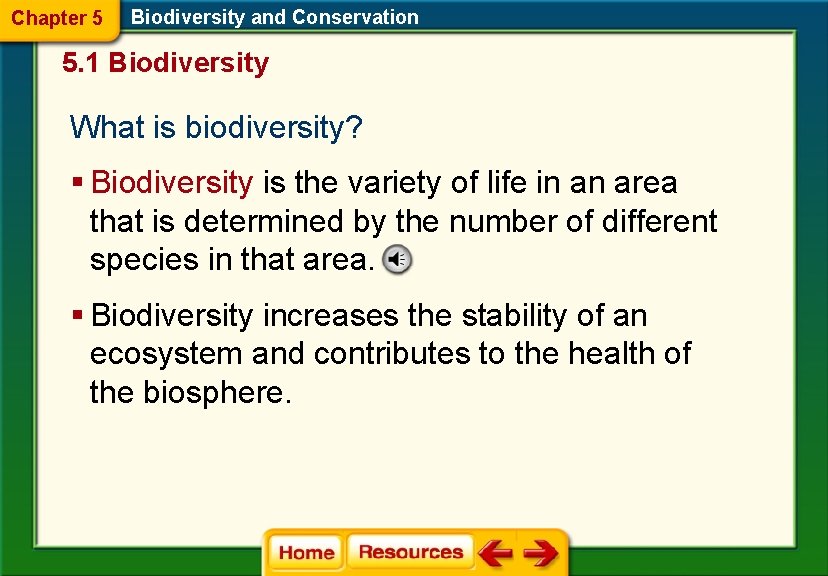 Chapter 5 Biodiversity and Conservation

5.1 Biodiversity

What is biodiversity?

▪ Biodiversity is the variety of life in an area that is determined by the number of different species in that area.

▪ Biodiversity increases the stability of an ecosystem and contributes to the health of the biosphere.

Home Resources